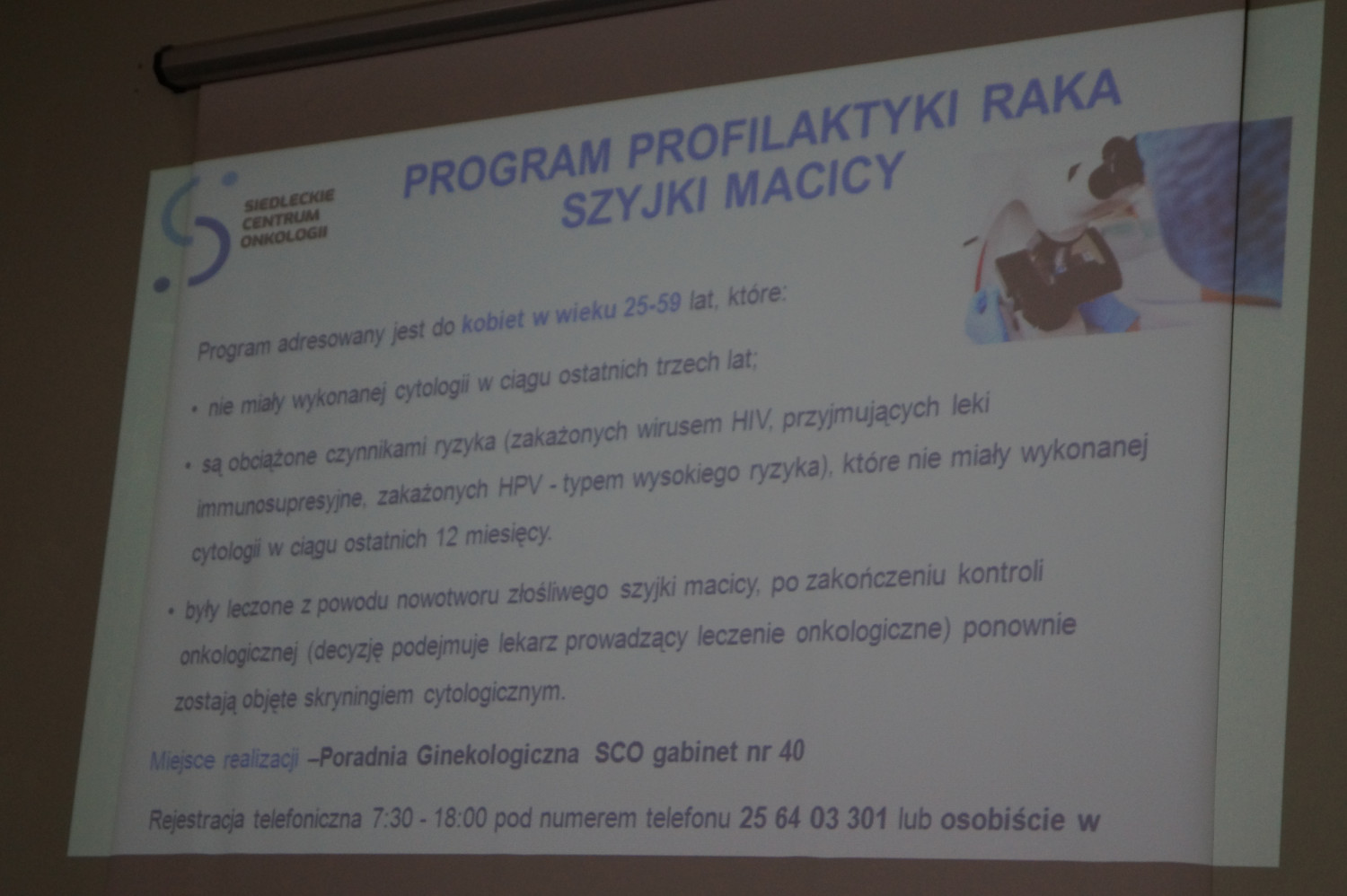 SIEDLECKIE CENTRUM ONKOLOGII

PROGRAM PROFILAKTYKI RAKA SZYJKI MACICY

Program adresowany jest do kobiet w wieku 25-59 lat, które:

• nie miały wykonanej cytologii w ciągu ostatnich trzech lat;

• są obciążone czynnikami ryzyka (zakażonych wirusem HIV, przyjmujących leki immunosupresyjne, zakażonych HPV - typem wysokiego ryzyka), które nie miały wykonanej cytologii w ciągu ostatnich 12 miesięcy.

• były leczone z powodu nowotworu złośliwego szyjki macicy, po zakończeniu kontroli onkologicznej (decyzję podejmuje lekarz prowadzący leczenie onkologiczne) ponownie zostają objęte skryningiem cytologicznym.

Miejsce realizacji –Poradnia Ginekologiczna SCO gabinet nr 40

Rejestracja telefoniczna 7:30 - 18:00 pod numerem telefonu 25 64 03 301 lub osobiście w